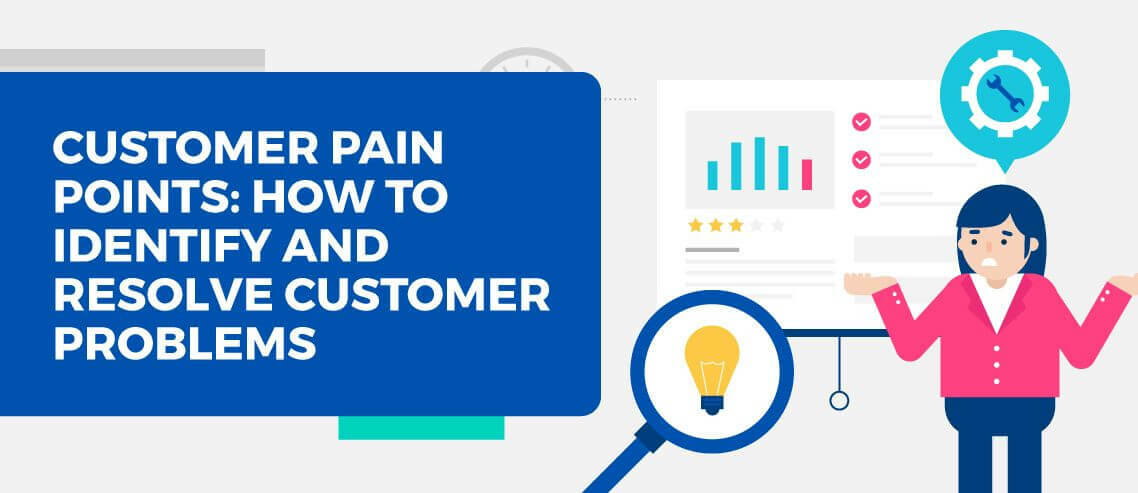 CUSTOMER PAIN POINTS: HOW TO IDENTIFY AND RESOLVE CUSTOMER PROBLEMS